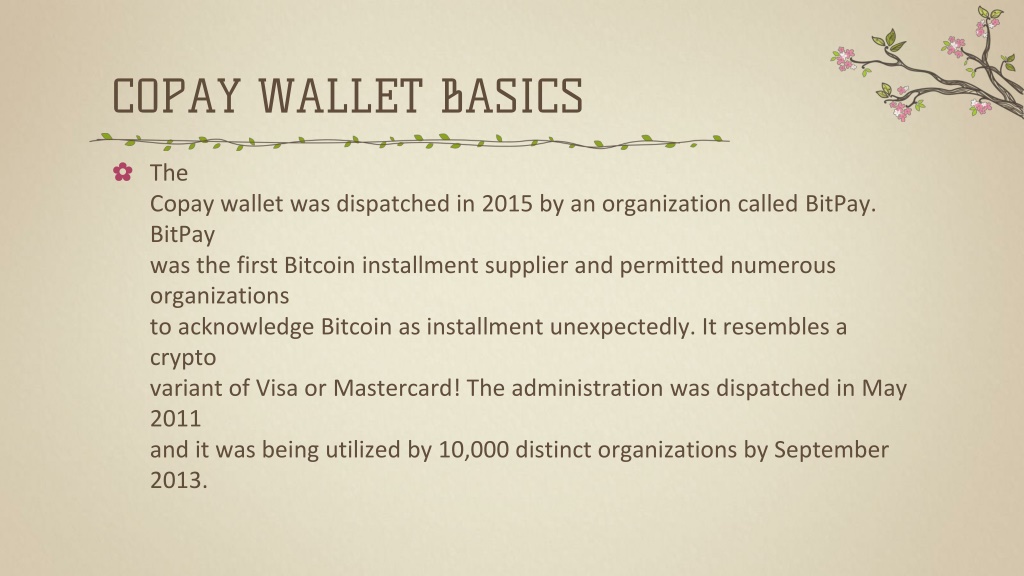 COPAY WALLET BASICS

The Copay wallet was dispatched in 2015 by an organization called BitPay. BitPay was the first Bitcoin installment supplier and permitted numerous organizations to acknowledge Bitcoin as installment unexpectedly. It resembles a crypto variant of Visa or Mastercard! The administration was dispatched in May 2011 and it was being utilized by 10,000 distinct organizations by September 2013.